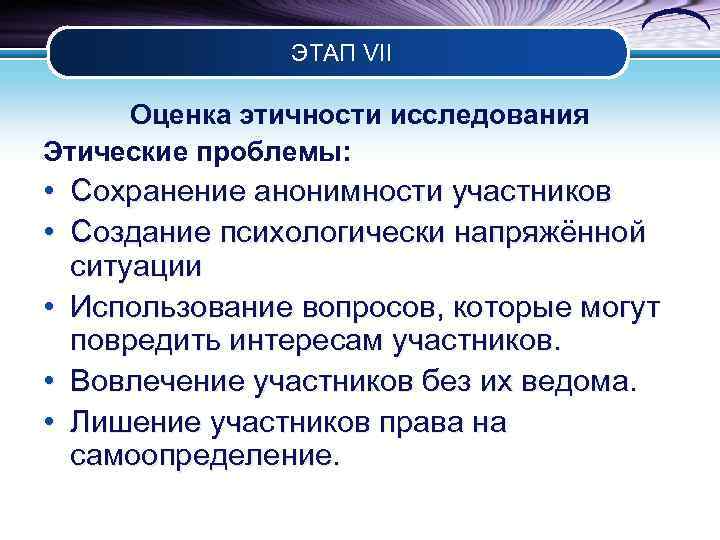 ЭТАП VII

Оценка этичности исследования

Этические проблемы:

• Сохранение анонимности участников
• Создание психологически напряжённой ситуации
• Использование вопросов, которые могут повредить интересам участников.
• Вовлечение участников без их ведома.
• Лишение участников права на самоопределение.